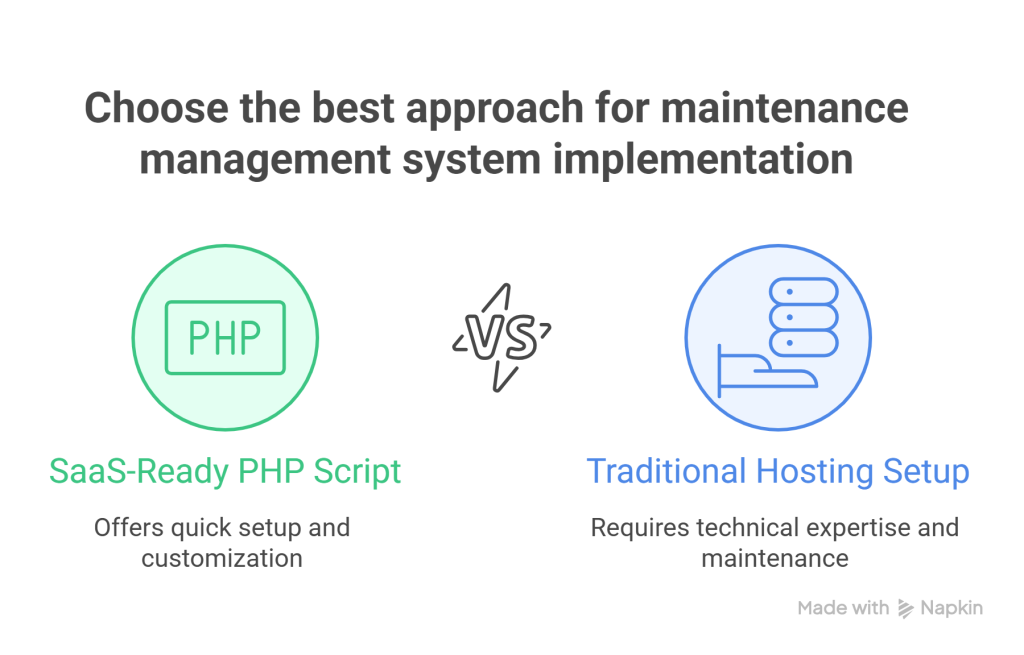 Choose the best approach for maintenance management system implementation

PHP

VS

SaaS-Ready PHP Script

Offers quick setup and customization

Traditional Hosting Setup

Requires technical expertise and maintenance

Made with Napkin